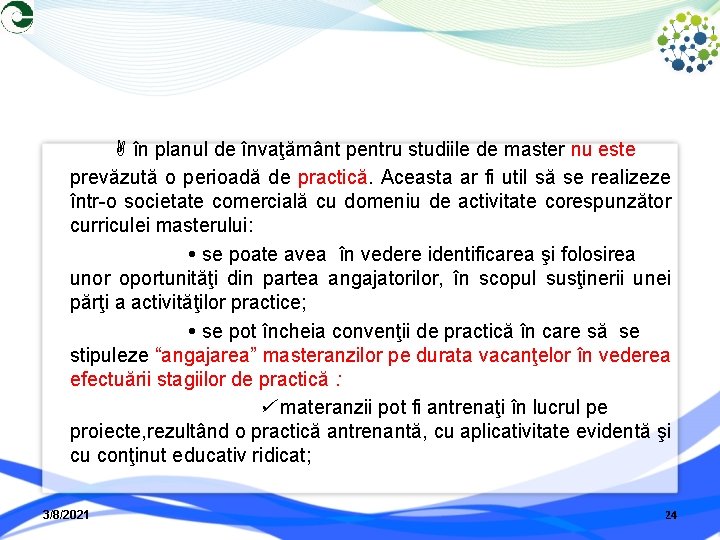 în planul de învaţământ pentru studiile de master nu este prevăzută o perioadă de practică. Aceasta ar fi util să se realizeze într-o societate comercială cu domeniu de activitate corespunzător curriculei masterului:

• se poate avea în vedere identificarea şi folosirea unor oportunităţi din partea angajatorilor, în scopul susţinerii unei părţi a activităţilor practice;

• se pot încheia convenţii de practică în care să se stipuleze “angajarea” masteranzilor pe durata vacanţelor în vederea efectuării stagiilor de practică :

✓materanzii pot fi antrenaţi în lucrul pe proiecte,rezultând o practică antrenantă, cu aplicativitate evidentă şi cu conţinut educativ ridicat;

3/8/2021

24